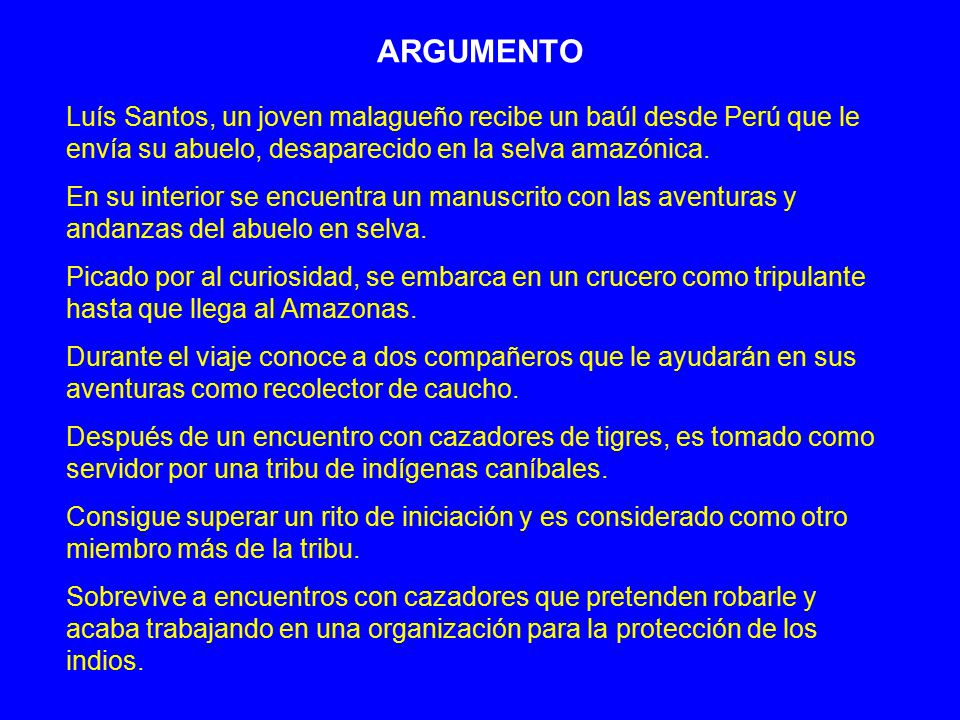 ARGUMENTO

Luís Santos, un joven malagueño recibe un baúl desde Perú que le envía su abuelo, desaparecido en la selva amazónica.

En su interior se encuentra un manuscrito con las aventuras y andanzas del abuelo en selva.

Picado por al curiosidad, se embarca en un crucero como tripulante hasta que llega al Amazonas.

Durante el viaje conoce a dos compañeros que le ayudarán en sus aventuras como recolector de caucho.

Después de un encuentro con cazadores de tigres, es tomado como servidor por una tribu de indígenas caníbales.

Consigue superar un rito de iniciación y es considerado como otro miembro más de la tribu.

Sobrevive a encuentros con cazadores que pretenden robarle y acaba trabajando en una organización para la protección de los indios.